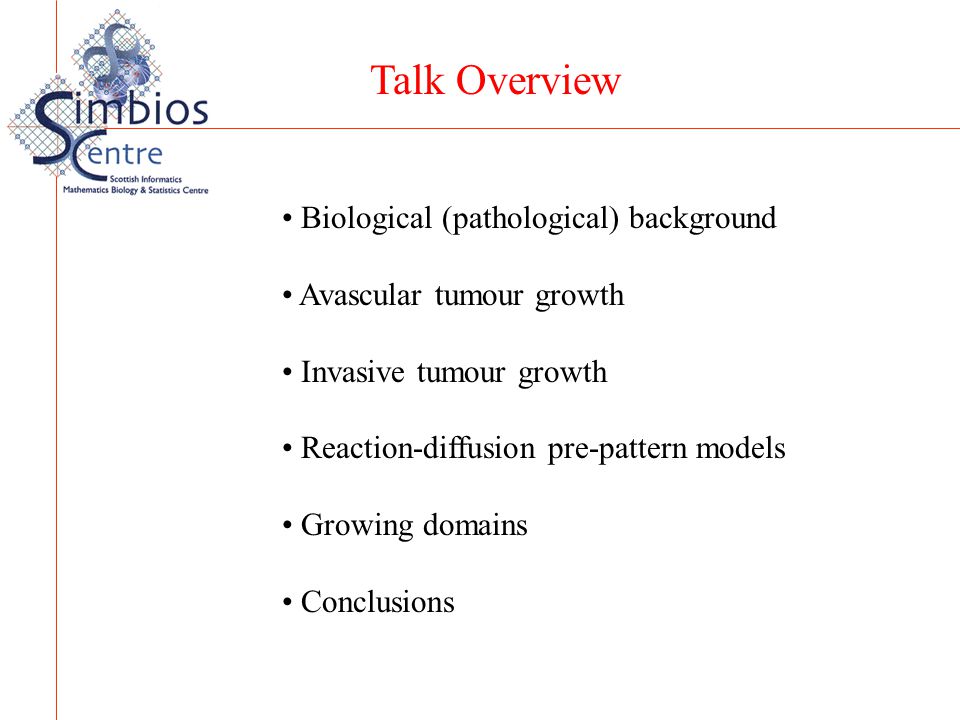 Simbios Centre
Scottish Informatics
Mathematics Biology & Statistics Centre

Talk Overview

• Biological (pathological) background

• Avascular tumour growth

• Invasive tumour growth

• Reaction-diffusion pre-pattern models

• Growing domains

• Conclusions